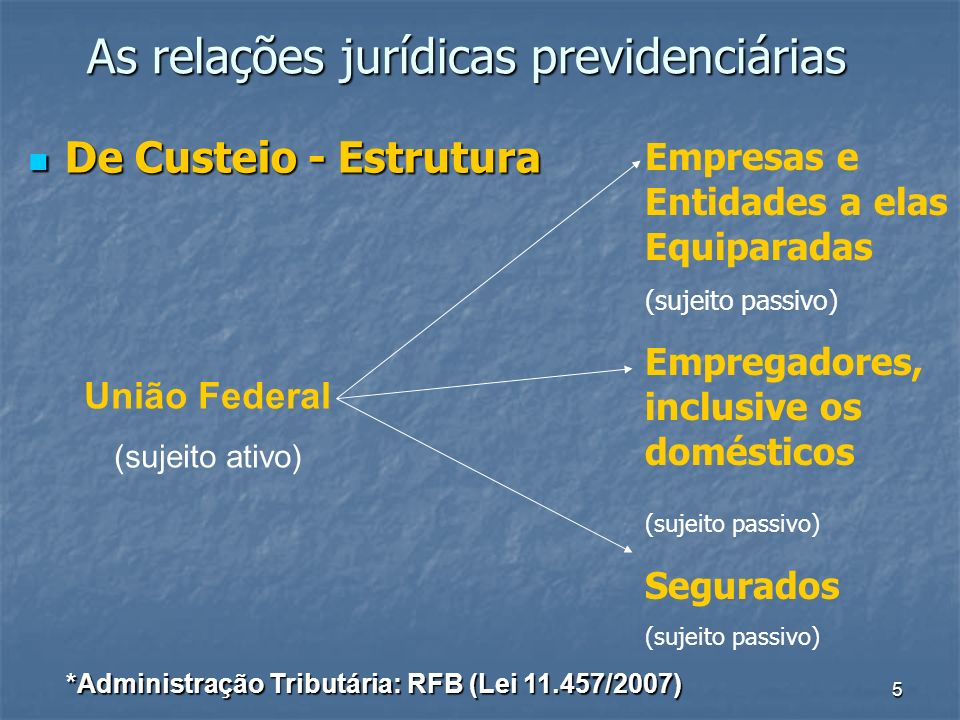 As relações jurídicas previdenciárias

De Custeio - Estrutura

União Federal
(sujeito ativo)

Empresas e Entidades a elas Equiparadas
(sujeito passivo)

Empregadores, inclusive os domésticos
(sujeito passivo)

Segurados
(sujeito passivo)

*Administração Tributária: RFB (Lei 11.457/2007)

5